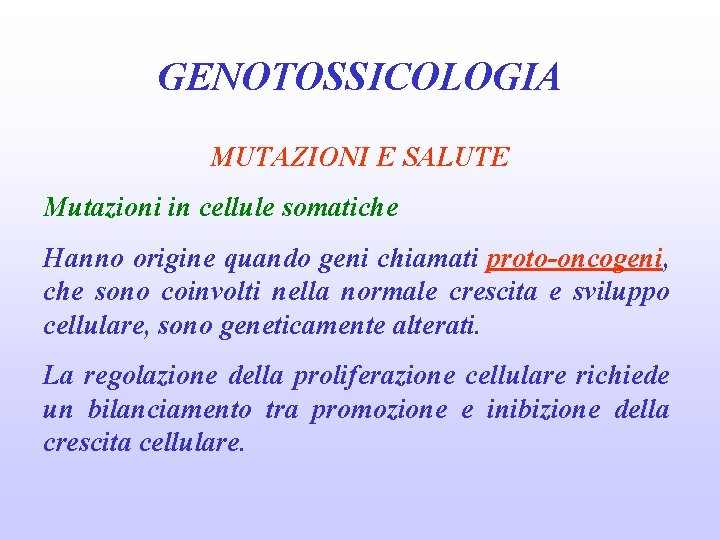 GENOTOSSICOLOGIA

MUTAZIONI E SALUTE

Mutazioni in cellule somatiche

Hanno origine quando geni chiamati proto-oncogeni, che sono coinvolti nella normale crescita e sviluppo cellulare, sono geneticamente alterati.

La regolazione della proliferazione cellulare richiede un bilanciamento tra promozione e inibizione della crescita cellulare.